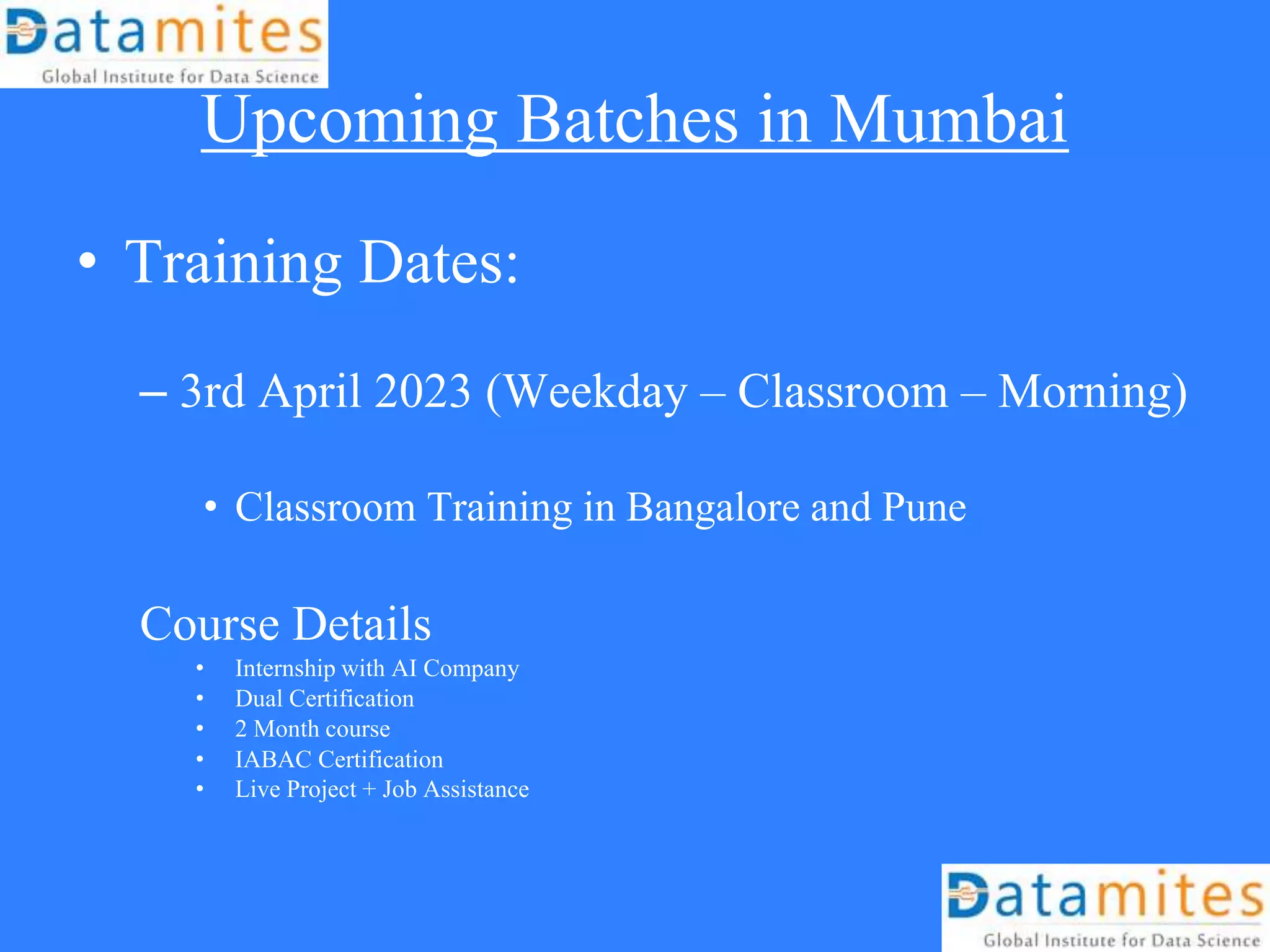 Datamites
Global Institute for Data Science

Upcoming Batches in Mumbai

• Training Dates:

– 3rd April 2023 (Weekday – Classroom – Morning)

• Classroom Training in Bangalore and Pune

Course Details

• Internship with AI Company
• Dual Certification
• 2 Month course
• IABAC Certification
• Live Project + Job Assistance

Datamites
Global Institute for Data Science